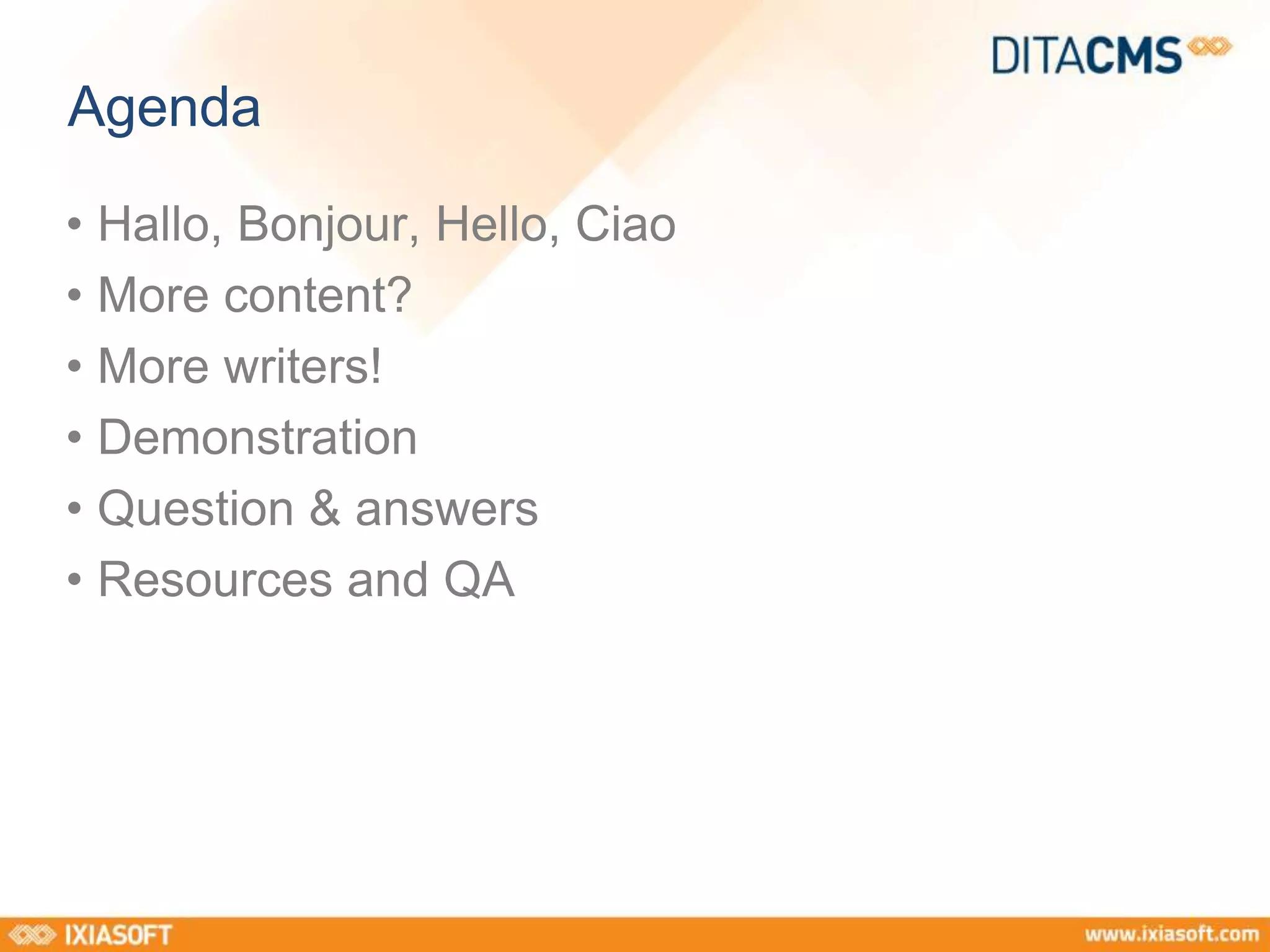 DITACMS

Agenda

• Hallo, Bonjour, Hello, Ciao
• More content?
• More writers!
• Demonstration
• Question & answers
• Resources and QA

IXIASOFT

www.ixiasoft.com